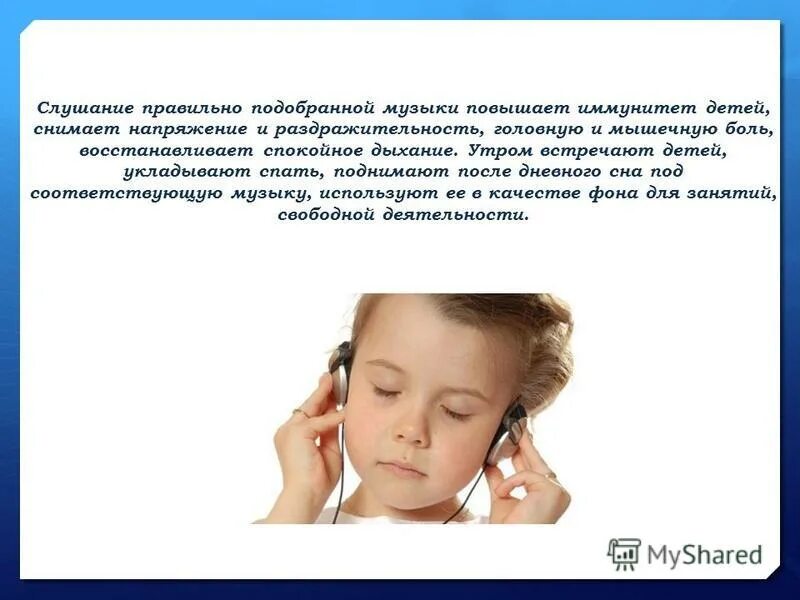 Слушание правильно подобранной музыки повышает иммунитет детей, снимает напряжение и раздражительность, головную и мышечную боль, восстанавливает спокойное дыхание. Утром встречают детей, укладывают спать, поднимают после дневного сна под соответствующую музыку, используют ее в качестве фона для занятий, свободной деятельности.

MyShared